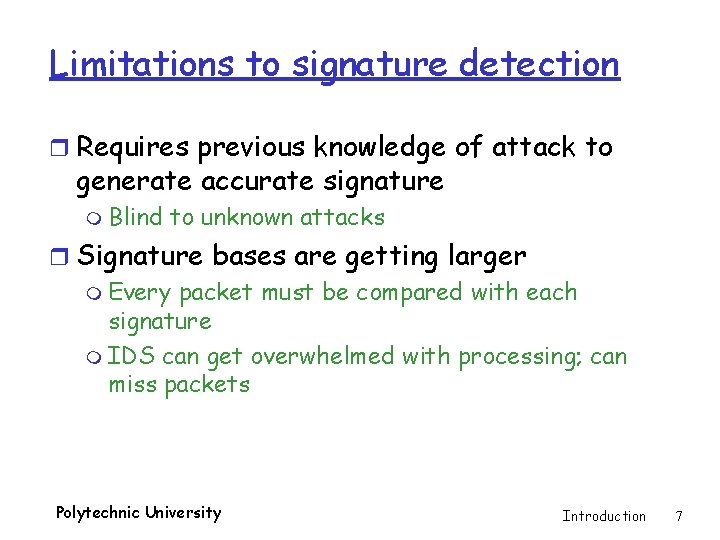 Limitations to signature detection

Requires previous knowledge of attack to generate accurate signature

Blind to unknown attacks

Signature bases are getting larger

Every packet must be compared with each signature

IDS can get overwhelmed with processing; can miss packets

Polytechnic University

Introduction 7